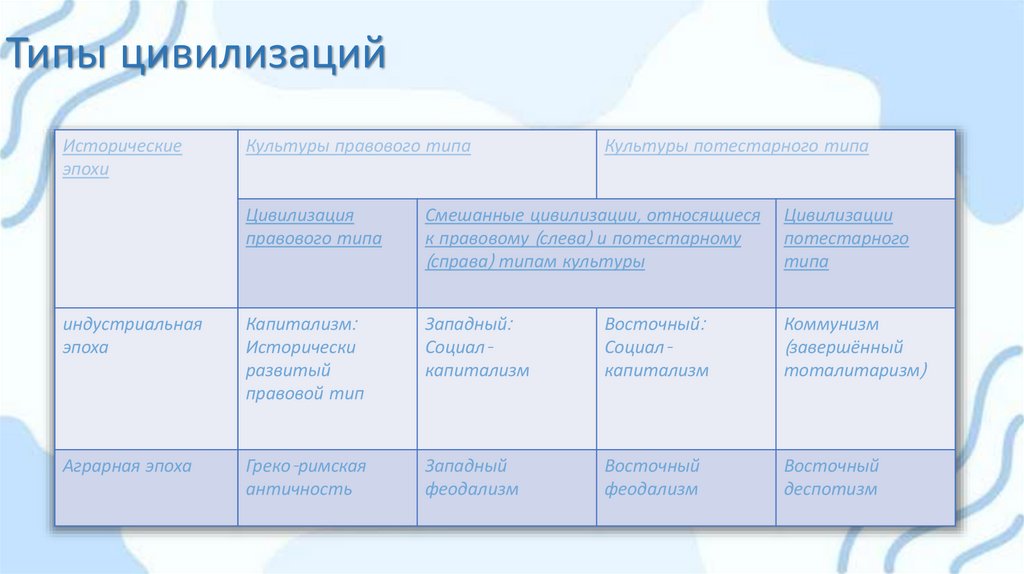 Типы цивилизаций

| Исторические эпохи | Культуры правового типа | | Культуры потестарного типа | |
|---|---|---|---|---|
| | Цивилизация правового типа | Смешанные цивилизации, относящиеся к правовому (слева) и потестарному (справа) типам культуры | | Цивилизации потестарного типа |
| индустриальная эпоха | Капитализм: Исторически развитый правовой тип | Западный: Социал-капитализм | Восточный: Социал-капитализм | Коммунизм (завершённый тоталитаризм) |
| Аграрная эпоха | Греко-римская античность | Западный феодализм | Восточный феодализм | Восточный деспотизм |